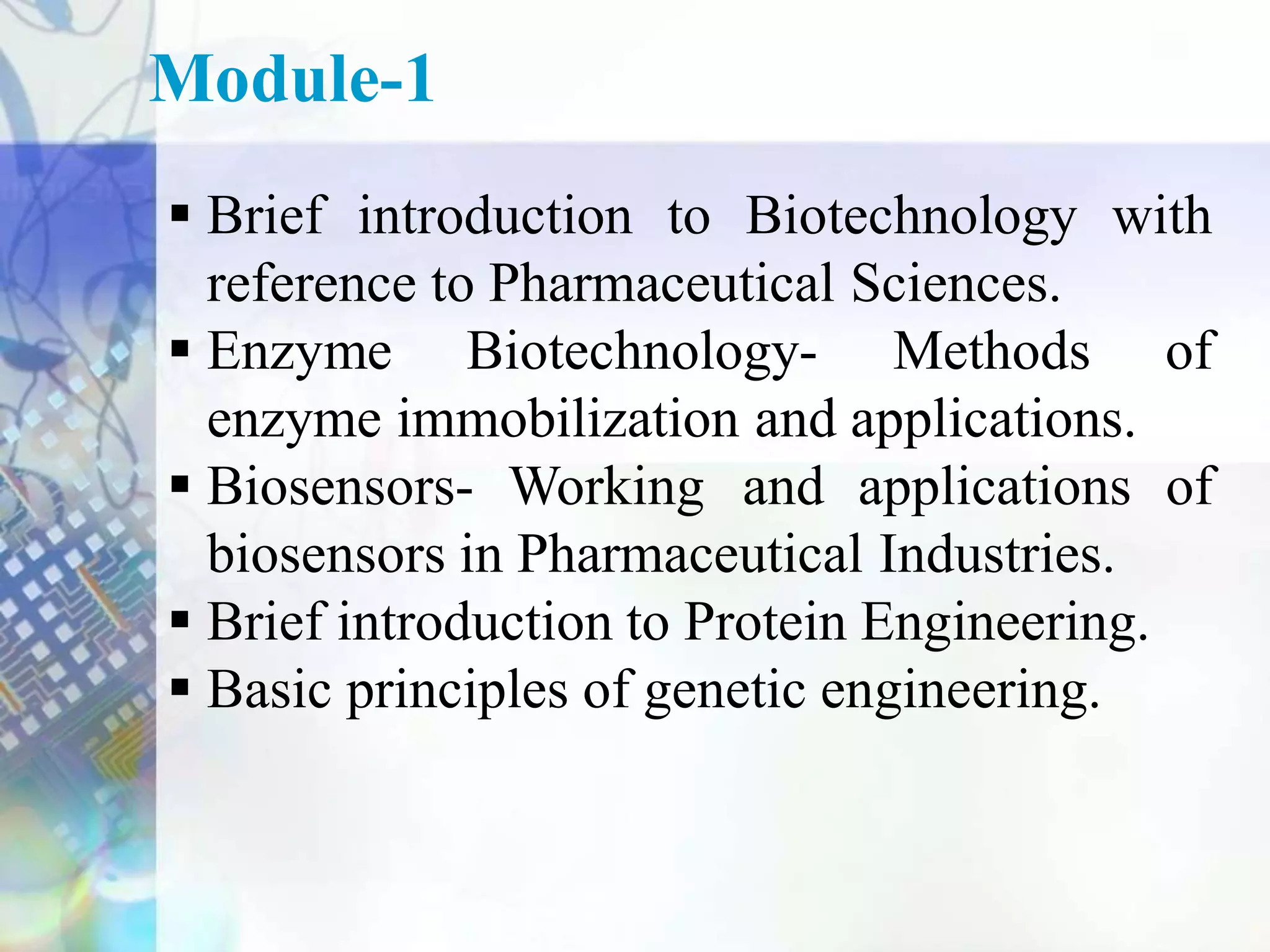 Module-1

▪ Brief introduction to Biotechnology with reference to Pharmaceutical Sciences.
▪ Enzyme Biotechnology- Methods of enzyme immobilization and applications.
▪ Biosensors- Working and applications of biosensors in Pharmaceutical Industries.
▪ Brief introduction to Protein Engineering.
▪ Basic principles of genetic engineering.